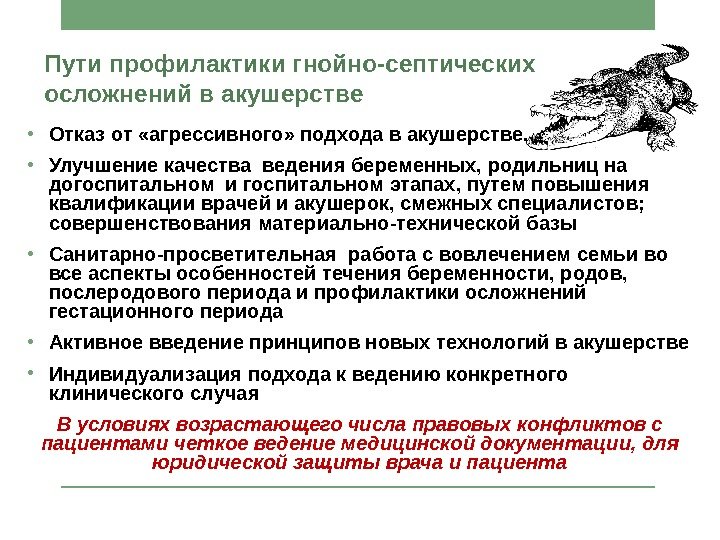 Пути профилактики гнойно-септических осложнений в акушерстве

• Отказ от «агрессивного» подхода в акушерстве.
• Улучшение качества ведения беременных, родильниц на догоспитальном и госпитальном этапах, путем повышения квалификации врачей и акушерок, смежных специалистов; совершенствования материально-технической базы
• Санитарно-просветительная работа с вовлечением семьи во все аспекты особенностей течения беременности, родов, послеродового периода и профилактики осложнений гестационного периода
• Активное введение принципов новых технологий в акушерстве
• Индивидуализация подхода к ведению конкретного клинического случая

В условиях возрастающего числа правовых конфликтов с пациентами четкое ведение медицинской документации, для юридической защиты врача и пациента